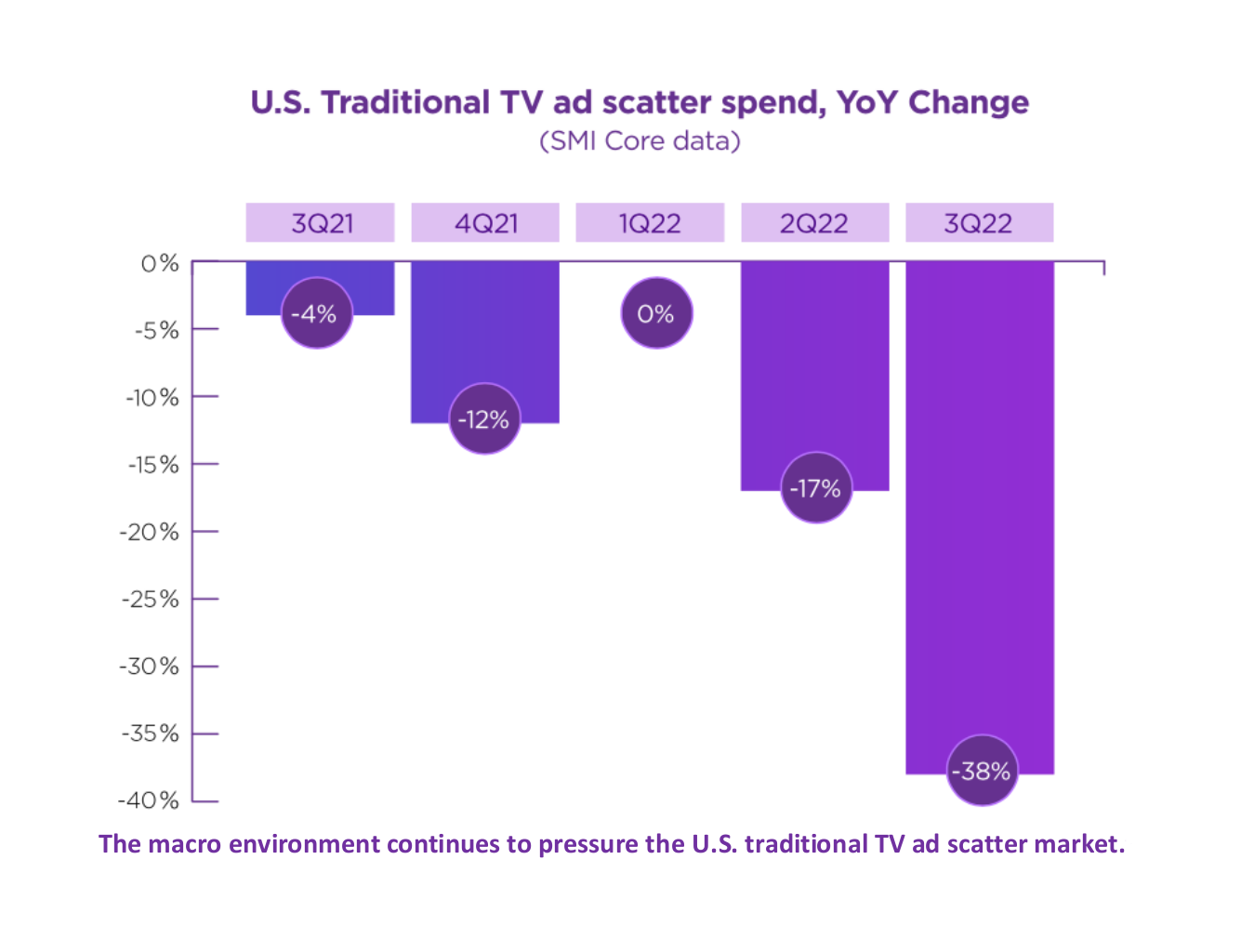 U.S. Traditional TV ad scatter spend, YoY Change
(SMI Core data)

3Q21
4Q21
1Q22
2Q22
3Q22

0%
-5%
-10%
-15%
-20%
-25%
-30%
-35%
-40%

-4%
-12%
0%
-17%
-38%

The macro environment continues to pressure the U.S. traditional TV ad scatter market.